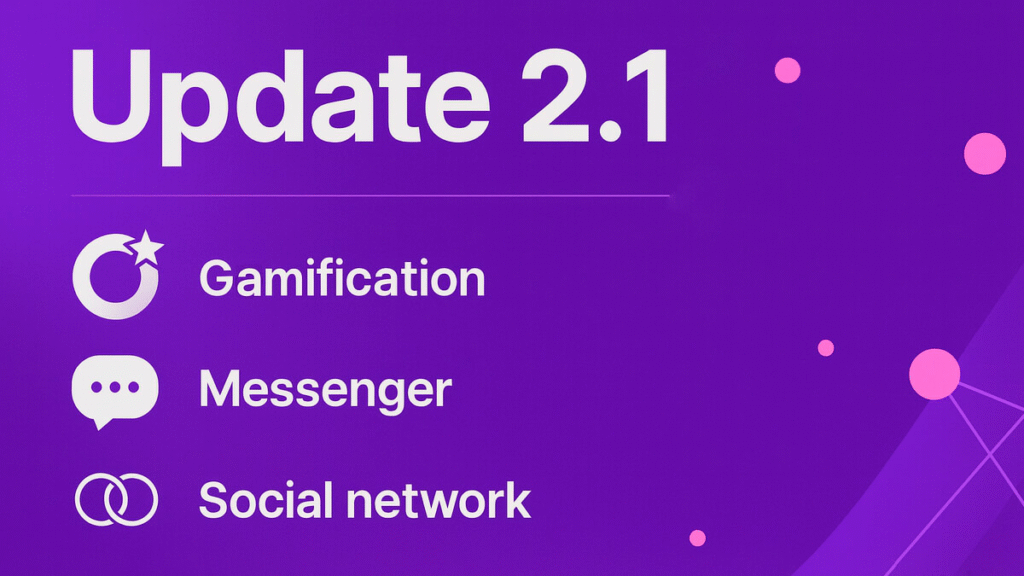 Update 2.1

Gamification

Messenger

Social network